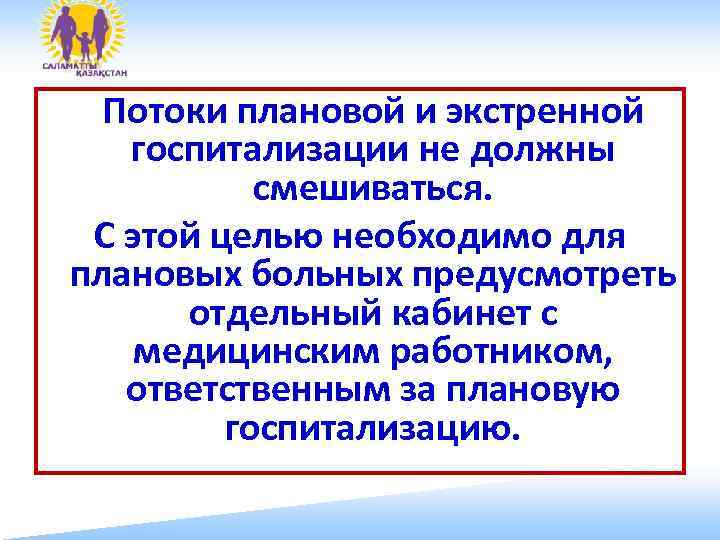 САЛАМАТТЫ ҚАЗАҚСТАН

Потоки плановой и экстренной госпитализации не должны смешиваться.

С этой целью необходимо для плановых больных предусмотреть отдельный кабинет с медицинским работником, ответственным за плановую госпитализацию.